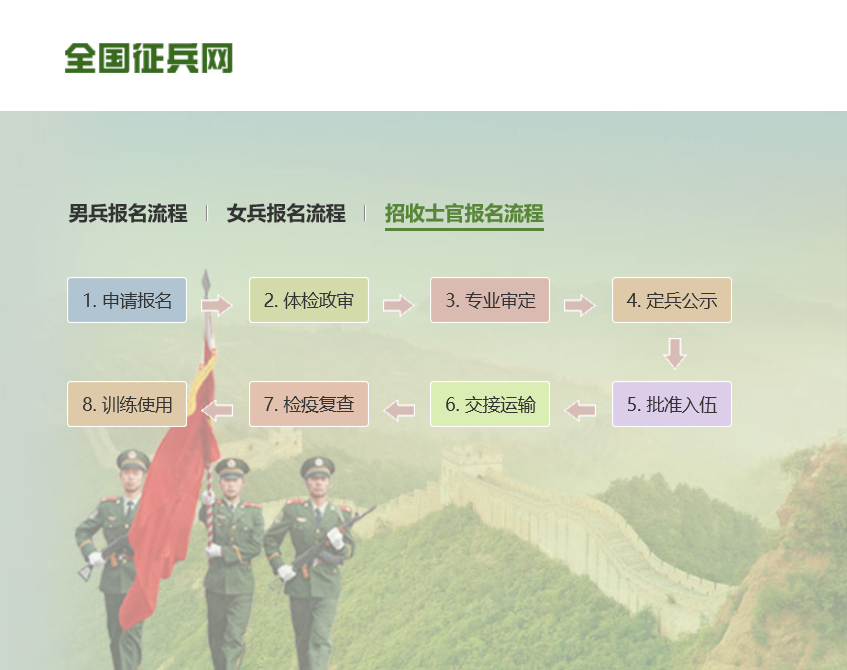 全国征兵网

男兵报名流程 | 女兵报名流程 | 招收士官报名流程

1. 申请报名
2. 体检政审
3. 专业审定
4. 定兵公示
5. 批准入伍
6. 交接运输
7. 检疫复查
8. 训练使用